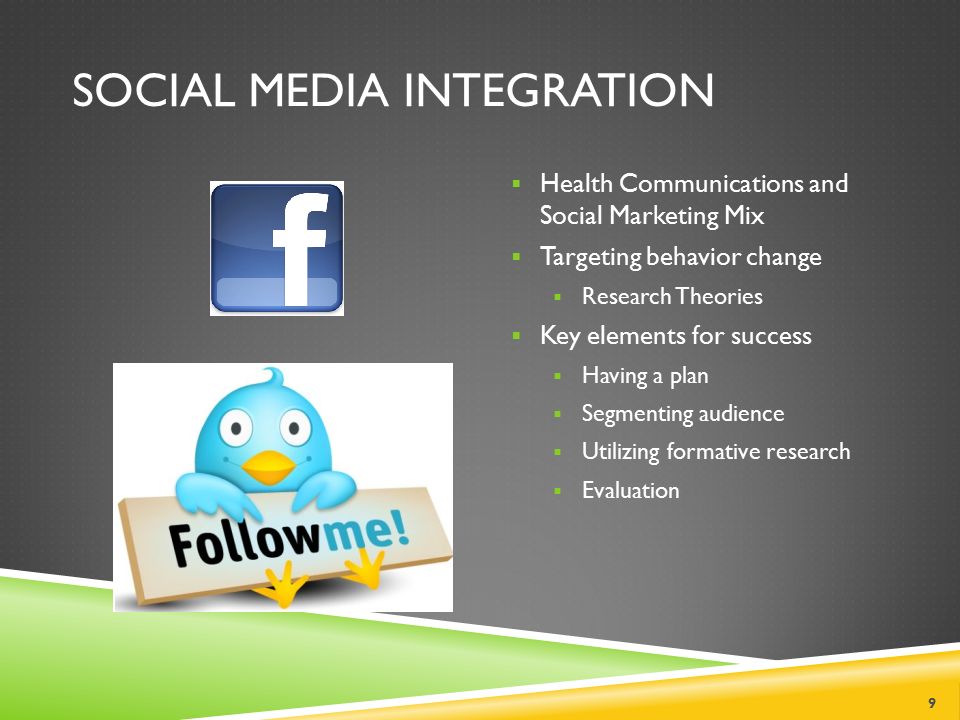 SOCIAL MEDIA INTEGRATION

f

Followme!

- Health Communications and Social Marketing Mix
- Targeting behavior change
  - Research Theories
- Key elements for success
  - Having a plan
  - Segmenting audience
  - Utilizing formative research
  - Evaluation

9